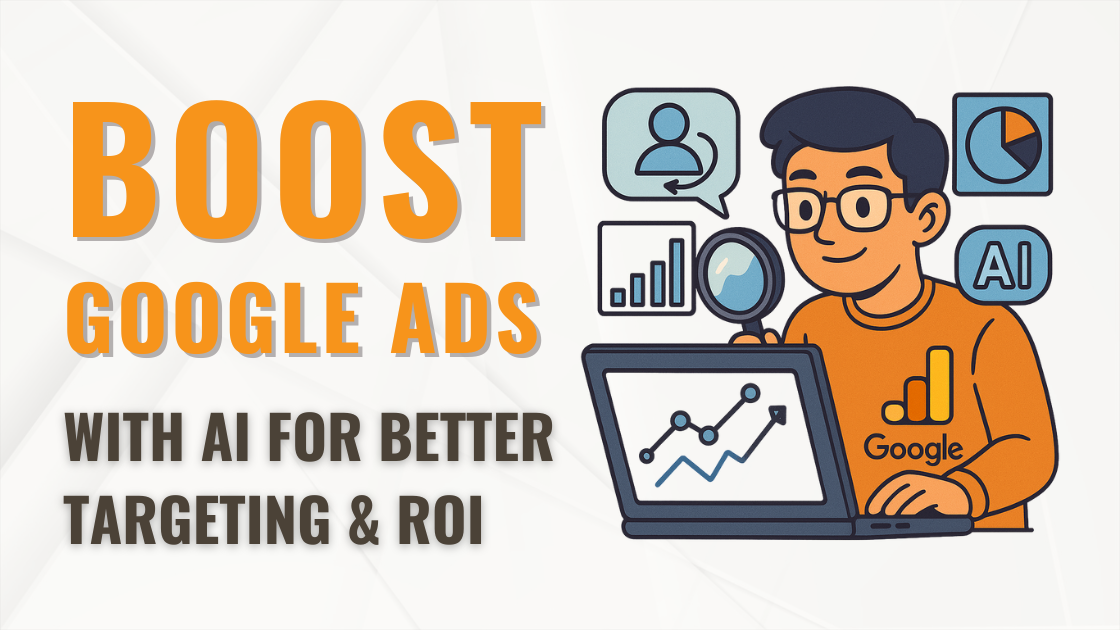 BOOST
GOOGLE ADS
WITH AI FOR BETTER TARGETING & ROI

AI

Google